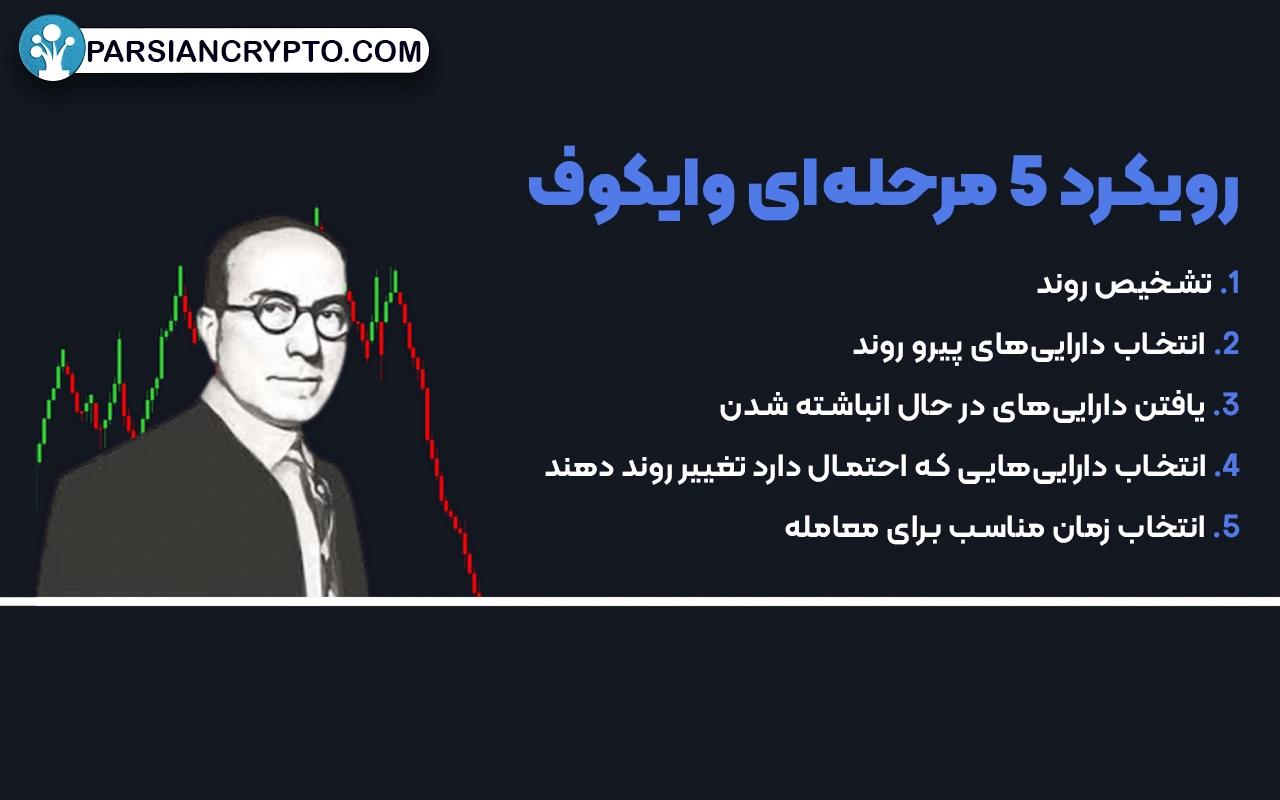 PARSIANCRYPTO.COM

رویکرد 5 مرحله‌ای وایکوف

1. تشخیص روند

2. انتخاب دارایی‌های پیرو روند

3. یافتن دارایی‌های در حال انباشته شدن

4. انتخاب دارایی‌هایی که احتمال دارد تغییر روند دهند

5. انتخاب زمان مناسب برای معامله